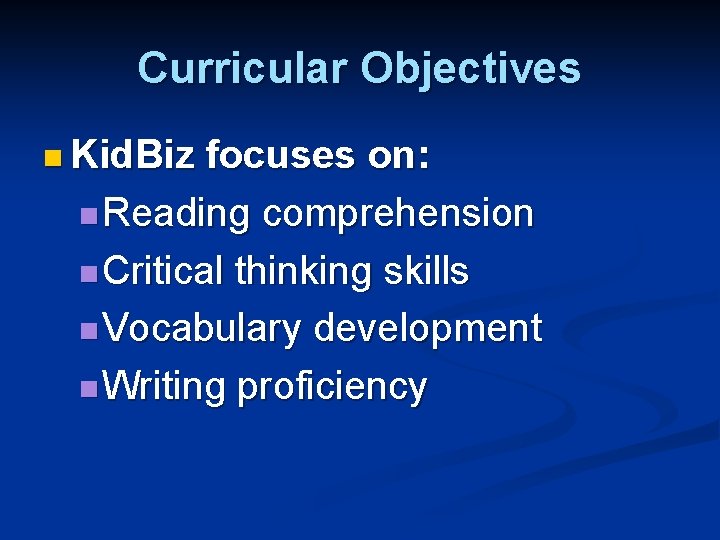 Curricular Objectives

KidBiz focuses on:
Reading comprehension
Critical thinking skills
Vocabulary development
Writing proficiency